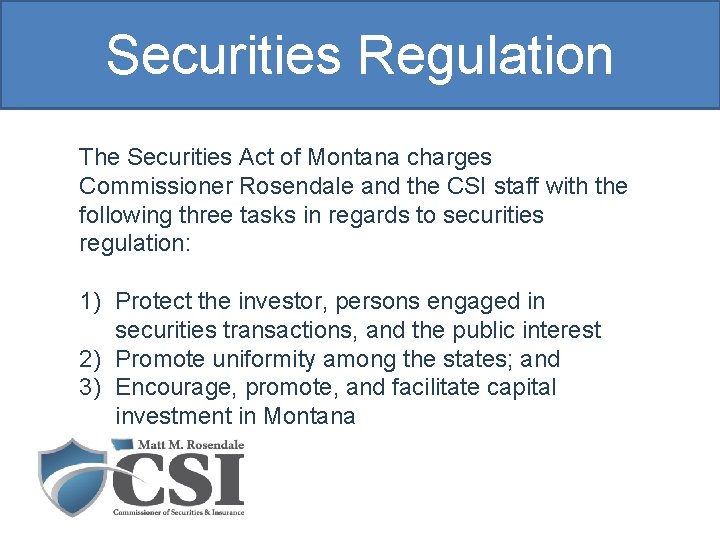 Securities Regulation

The Securities Act of Montana charges Commissioner Rosendale and the CSI staff with the following three tasks in regards to securities regulation:

1) Protect the investor, persons engaged in securities transactions, and the public interest
2) Promote uniformity among the states; and
3) Encourage, promote, and facilitate capital investment in Montana

Matt M. Rosendale
CSI
Commissioner of Securities & Insurance